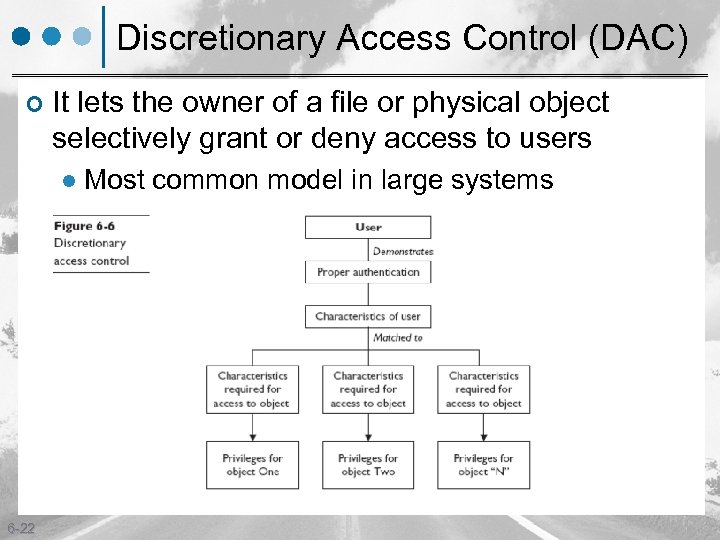 Discretionary Access Control (DAC)

It lets the owner of a file or physical object selectively grant or deny access to users

Most common model in large systems

Figure 6-6
Discretionary access control

User
Demonstrates
Proper authentication
Characteristics of user
Matched to
Characteristics required for access to object
Characteristics required for access to object
Characteristics required for access to object
Privileges for object One
Privileges for object Two
Privileges for object "N"

6-22